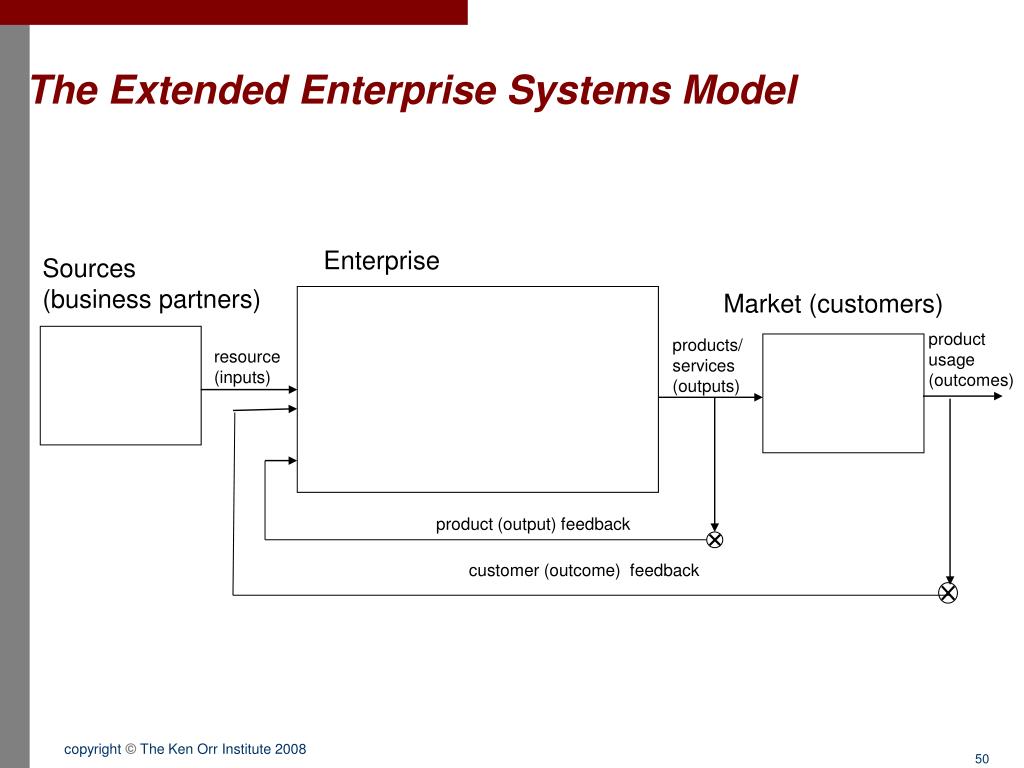 The Extended Enterprise Systems Model

Sources
(business partners)

Enterprise

Market (customers)

resource
(inputs)

products/
services
(outputs)

product
usage
(outcomes)

product (output) feedback

customer (outcome) feedback

copyright © The Ken Orr Institute 2008

50